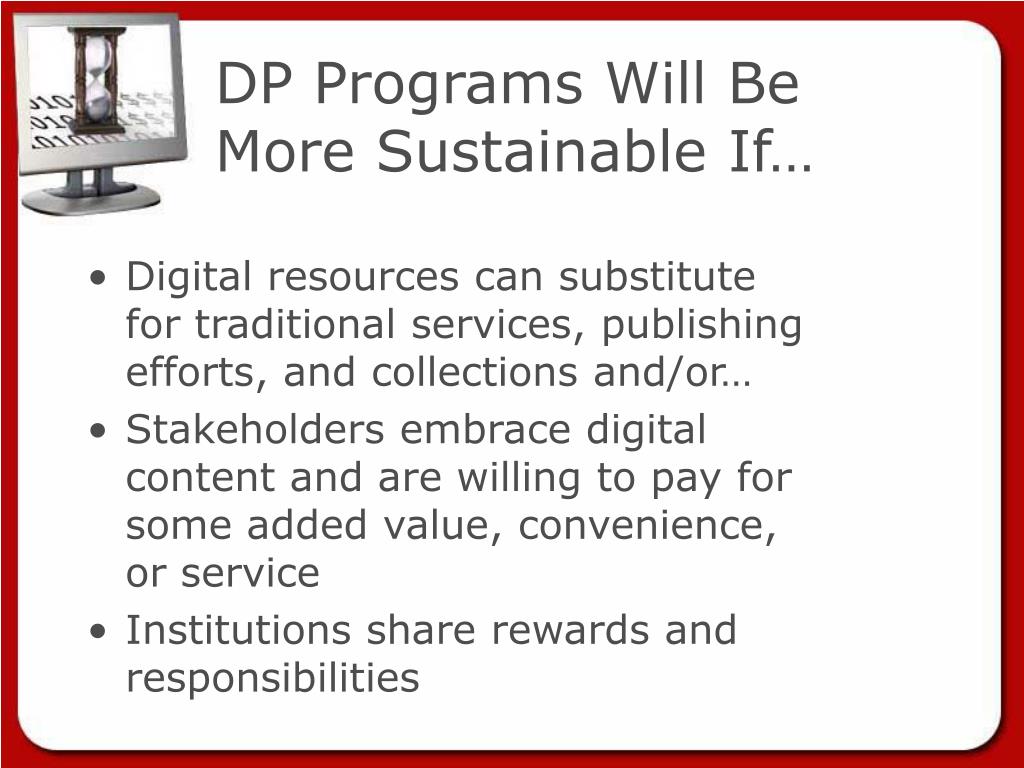 DP Programs Will Be More Sustainable If…

• Digital resources can substitute for traditional services, publishing efforts, and collections and/or…
• Stakeholders embrace digital content and are willing to pay for some added value, convenience, or service
• Institutions share rewards and responsibilities